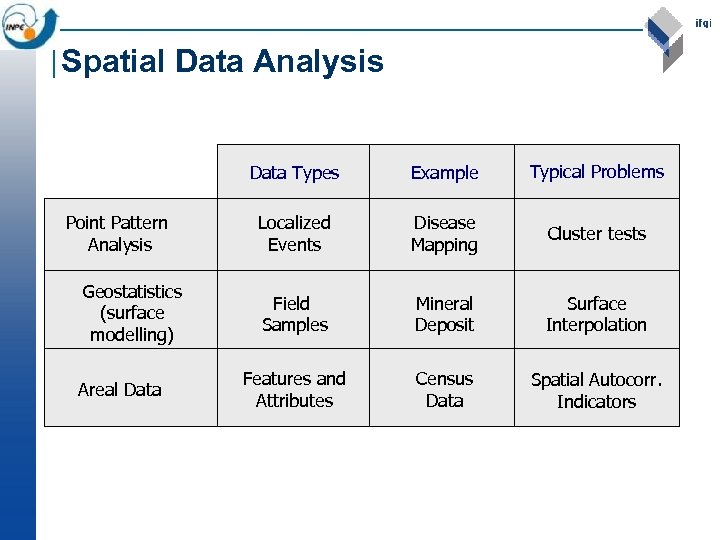 INPE

ifgi

Spatial Data Analysis

| | Data Types | Example | Typical Problems |
|---|---|---|---|
| Point Pattern Analysis | Localized Events | Disease Mapping | Cluster tests |
| Geostatistics (surface modelling) | Field Samples | Mineral Deposit | Surface Interpolation |
| Areal Data | Features and Attributes | Census Data | Spatial Autocorr. Indicators |